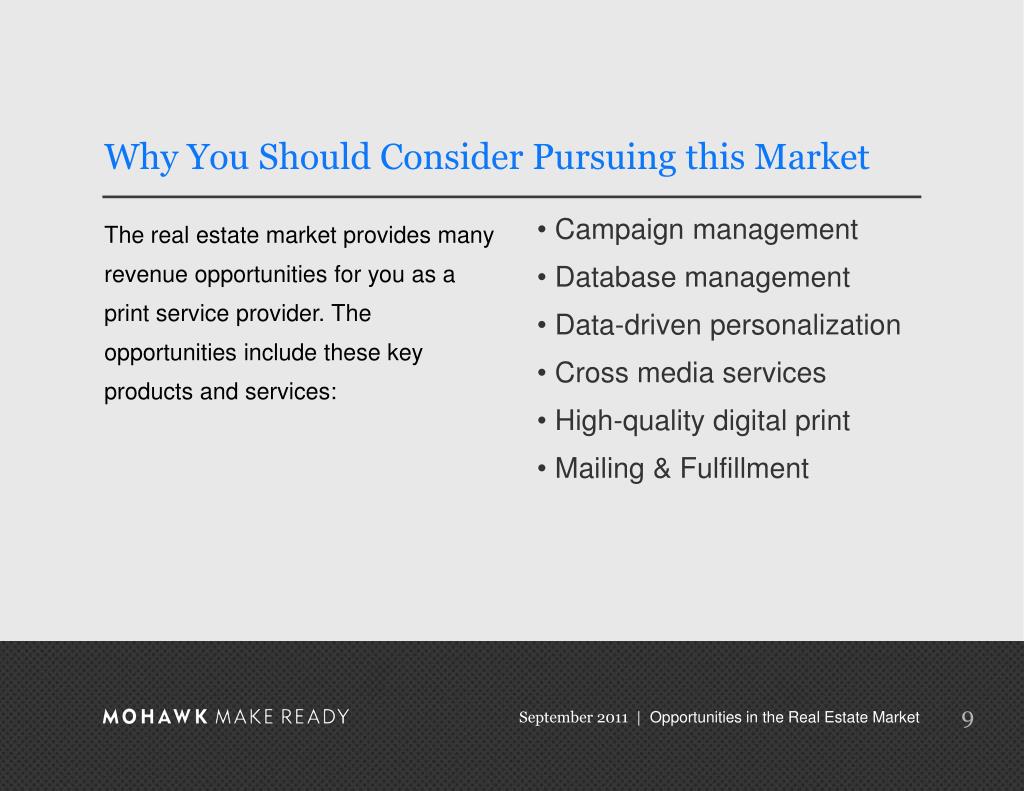 Why You Should Consider Pursuing this Market

The real estate market provides many revenue opportunities for you as a print service provider. The opportunities include these key products and services:

• Campaign management
• Database management
• Data-driven personalization
• Cross media services
• High-quality digital print
• Mailing & Fulfillment

MOHAWK MAKE READY

September 2011 | Opportunities in the Real Estate Market

9